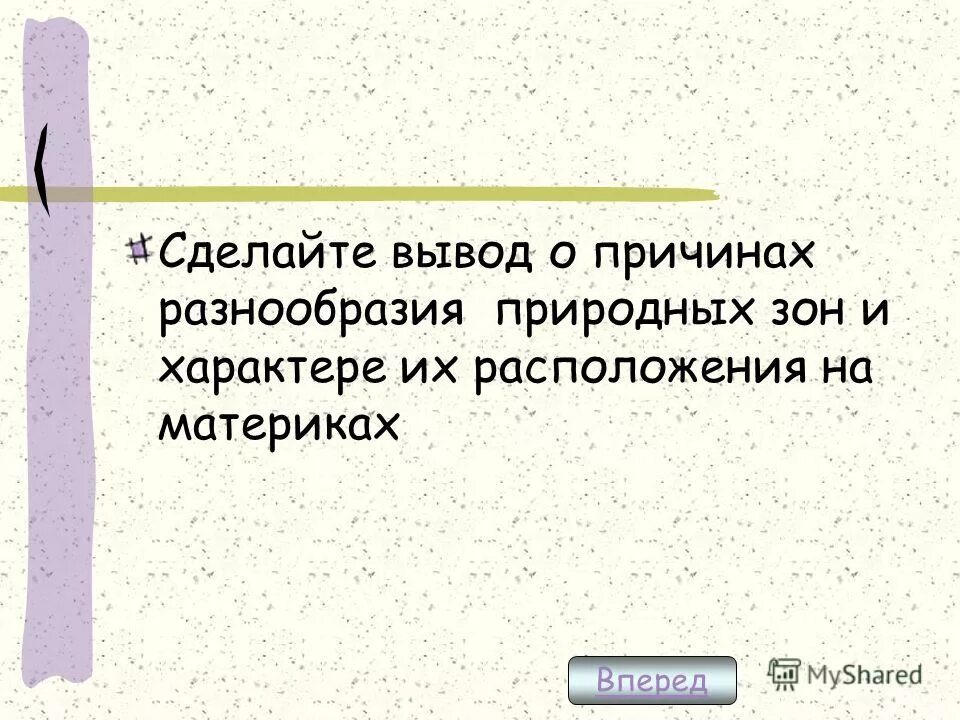 Сделайте вывод о причинах разнообразия природных зон и характере их расположения на материках

Вперед

MyShared